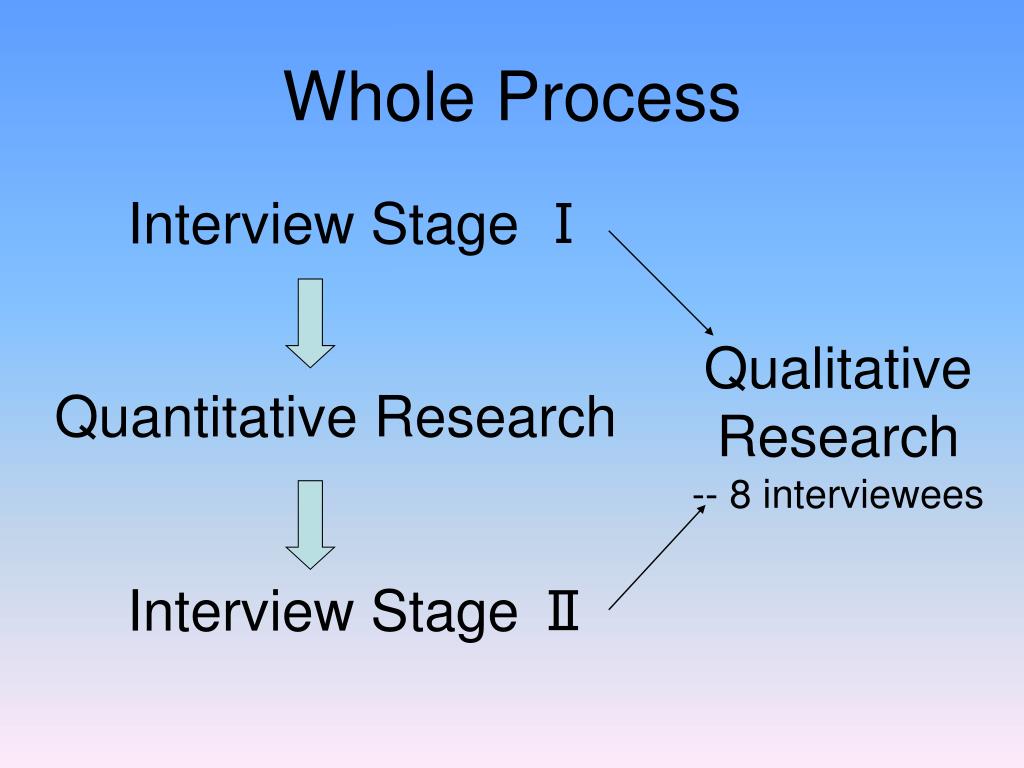 Whole Process

Interview Stage Ⅰ

Quantitative Research

Interview Stage Ⅱ

Qualitative Research
-- 8 interviewees